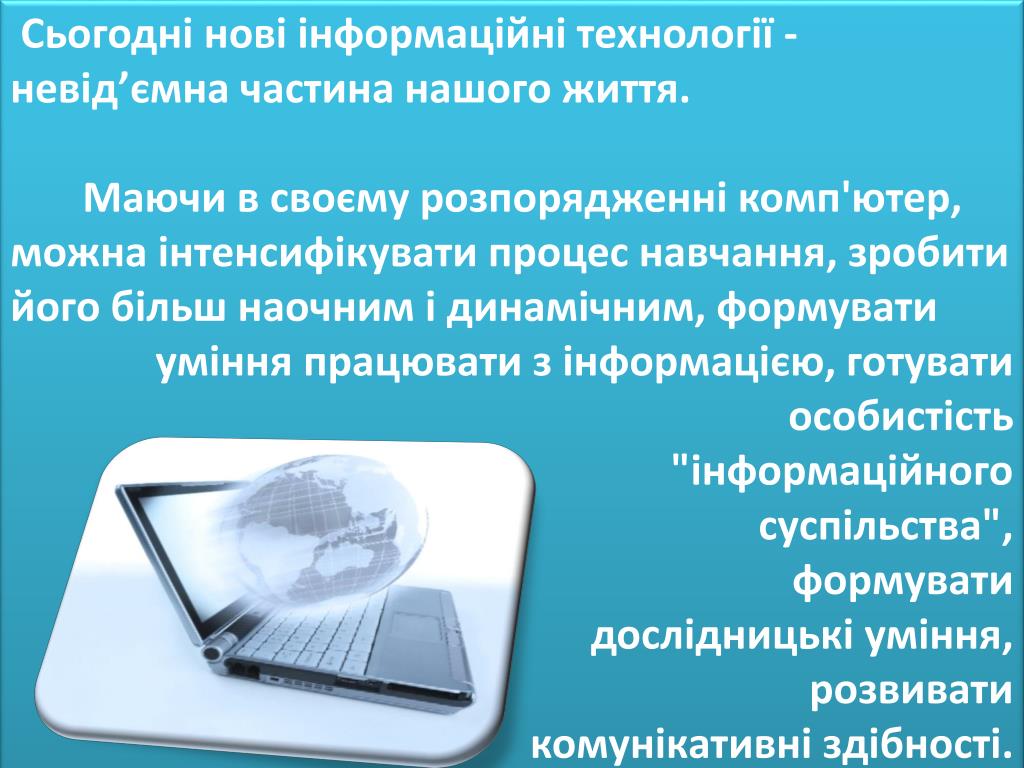 Сьогодні нові інформаційні технології - невід’ємна частина нашого життя.

Маючи в своєму розпорядженні комп'ютер, можна інтенсифікувати процес навчання, зробити його більш наочним і динамічним, формувати уміння працювати з інформацією, готувати особистість "інформаційного суспільства", формувати дослідницькі уміння, розвивати комунікативні здібності.